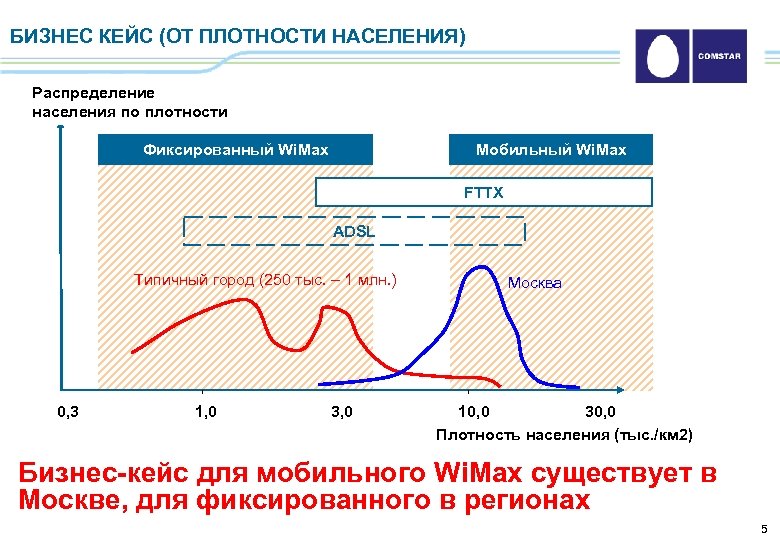 БИЗНЕС КЕЙС (ОТ ПЛОТНОСТИ НАСЕЛЕНИЯ)

COMSTAR

Распределение населения по плотности

Фиксированный WiMax

Мобильный WiMax

FTTX

ADSL

Типичный город (250 тыс. – 1 млн.)

Москва

0,3

1,0

3,0

10,0

30,0

Плотность населения (тыс./км2)

Бизнес-кейс для мобильного WiMax существует в Москве, для фиксированного в регионах

5